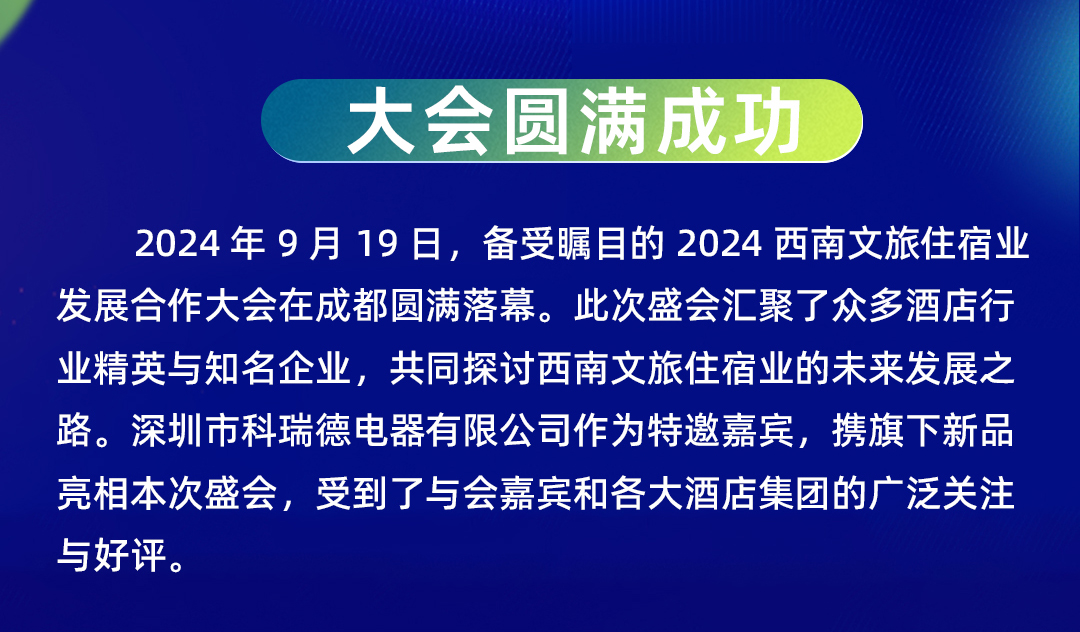 大会圆满成功

2024 年 9 月 19 日，备受瞩目的 2024 西南文旅住宿业发展合作大会在成都圆满落幕。此次盛会汇聚了众多酒店行业精英与知名企业，共同探讨西南文旅住宿业的未来发展之路。深圳市科瑞德电器有限公司作为特邀嘉宾，携旗下新品亮相本次盛会，受到了与会嘉宾和各大酒店集团的广泛关注与好评。